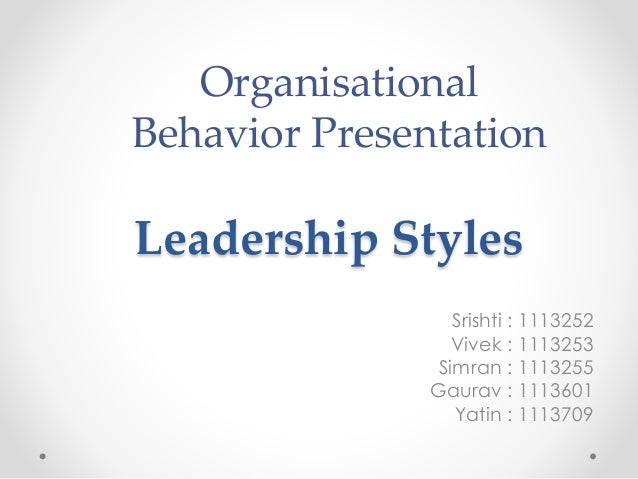 Organisational Behavior Presentation

Leadership Styles

Srishti : 1113252
Vivek : 1113253
Simran : 1113255
Gaurav : 1113601
Yatin : 1113709